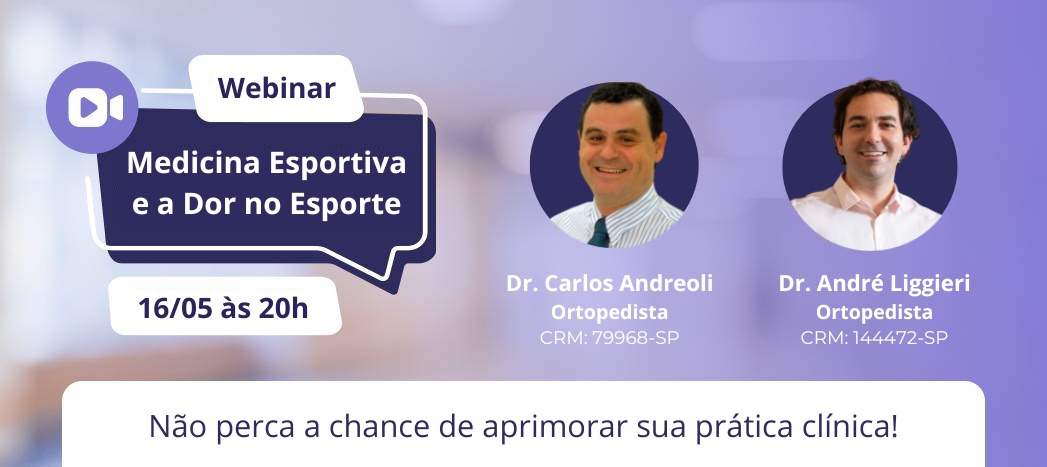 Webinar

Medicina Esportiva e a Dor no Esporte

16/05 às 20h

Dr. Carlos Andreoli
Ortopedista
CRM: 79968-SP

Dr. André Liggieri
Ortopedista
CRM: 144472-SP

Não perca a chance de aprimorar sua prática clínica!